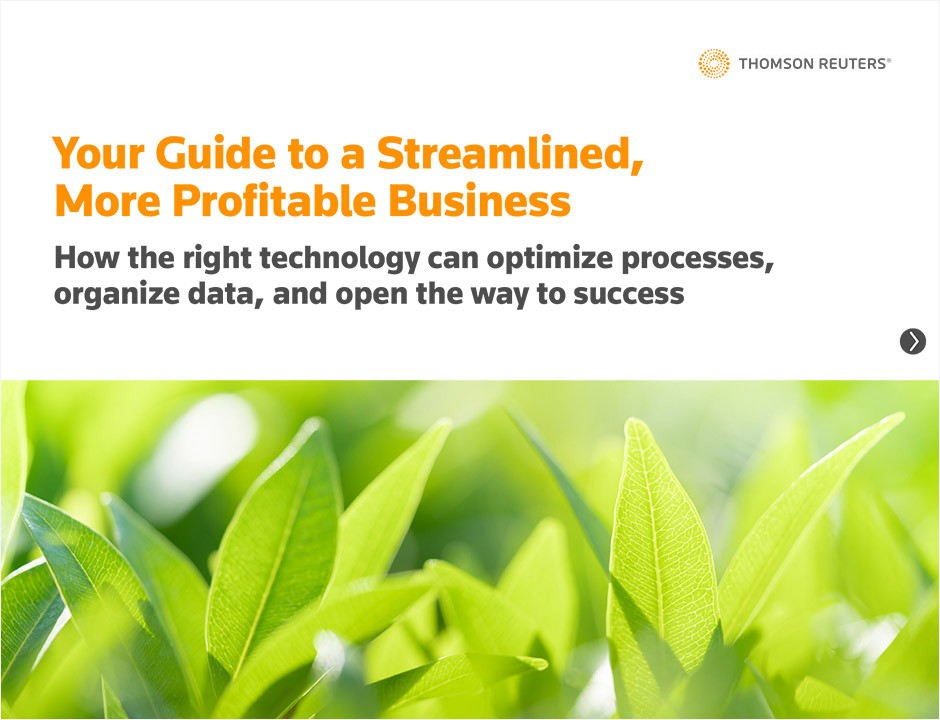 THOMSON REUTERS®

Your Guide to a Streamlined, More Profitable Business

How the right technology can optimize processes, organize data, and open the way to success